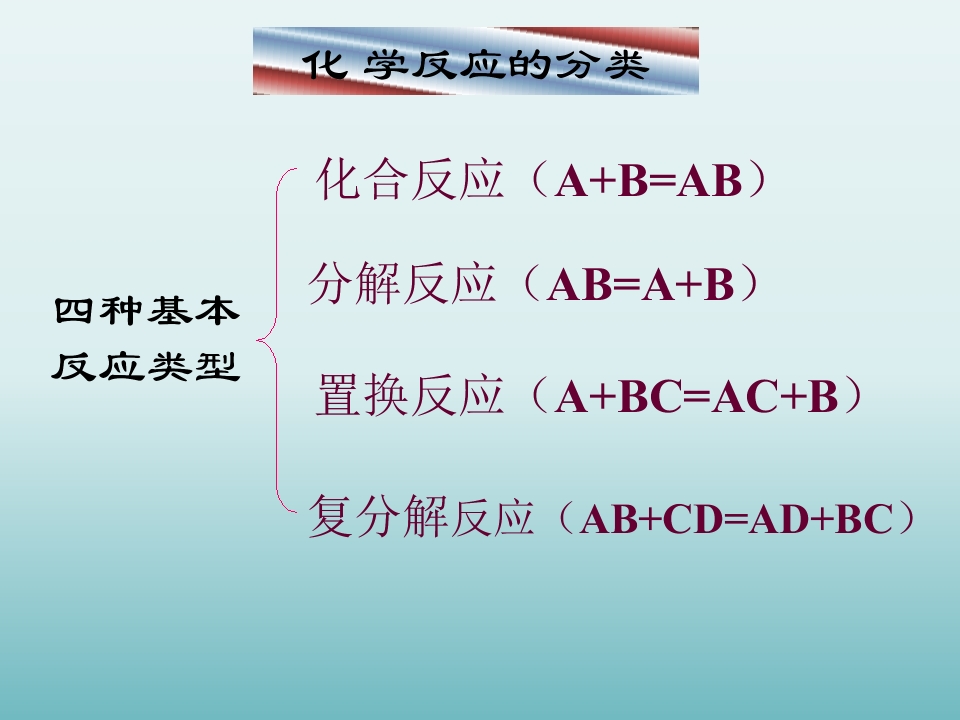 化 学反应的分类

四种基本
反应类型

化合反应（$A+B=AB$）

分解反应（$AB=A+B$）

置换反应（$A+BC=AC+B$）

复分解反应（$AB+CD=AD+BC$）